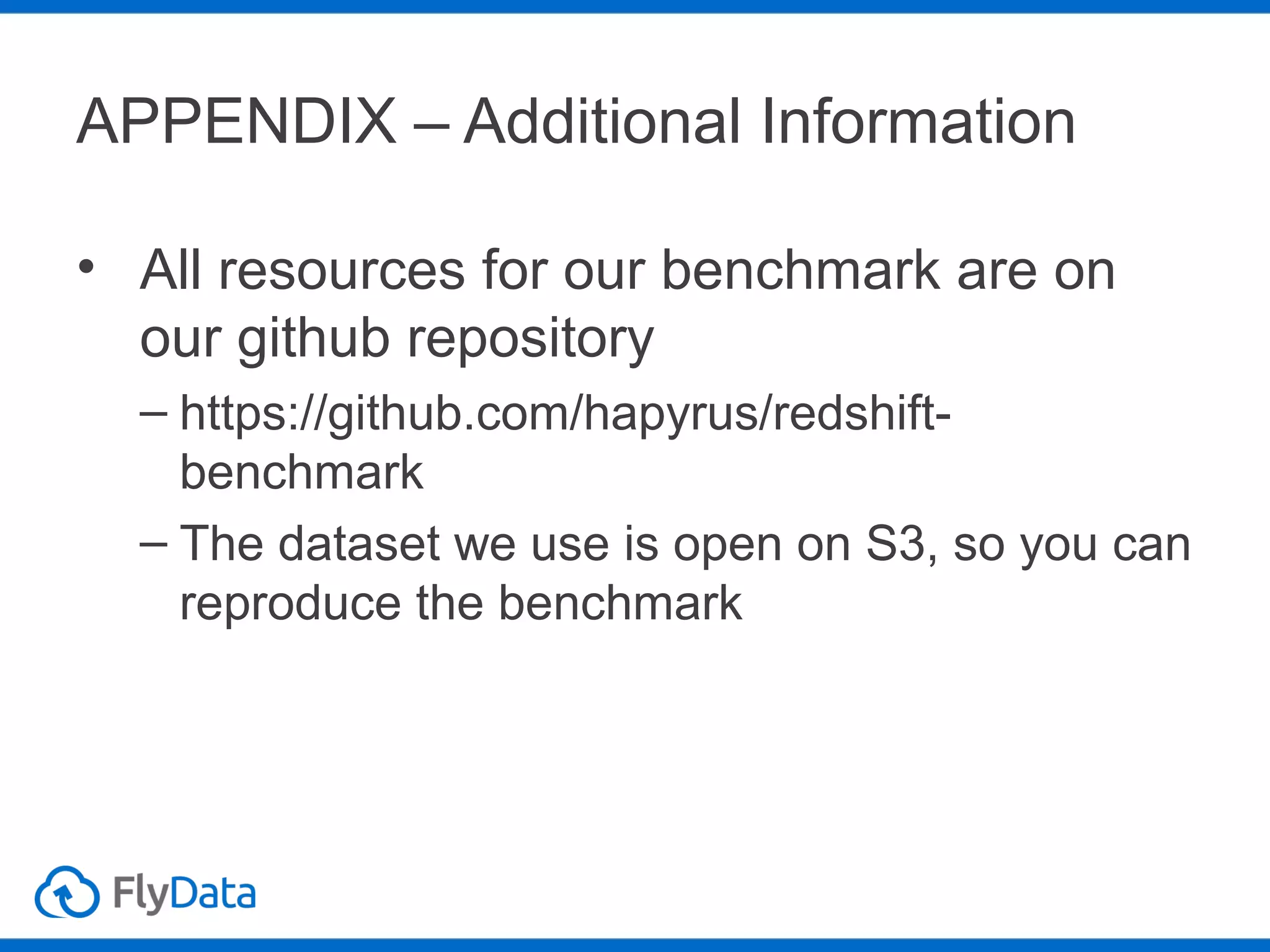 APPENDIX – Additional Information

• All resources for our benchmark are on our github repository

– https://github.com/hapyrus/redshift-benchmark

– The dataset we use is open on S3, so you can reproduce the benchmark

FlyData